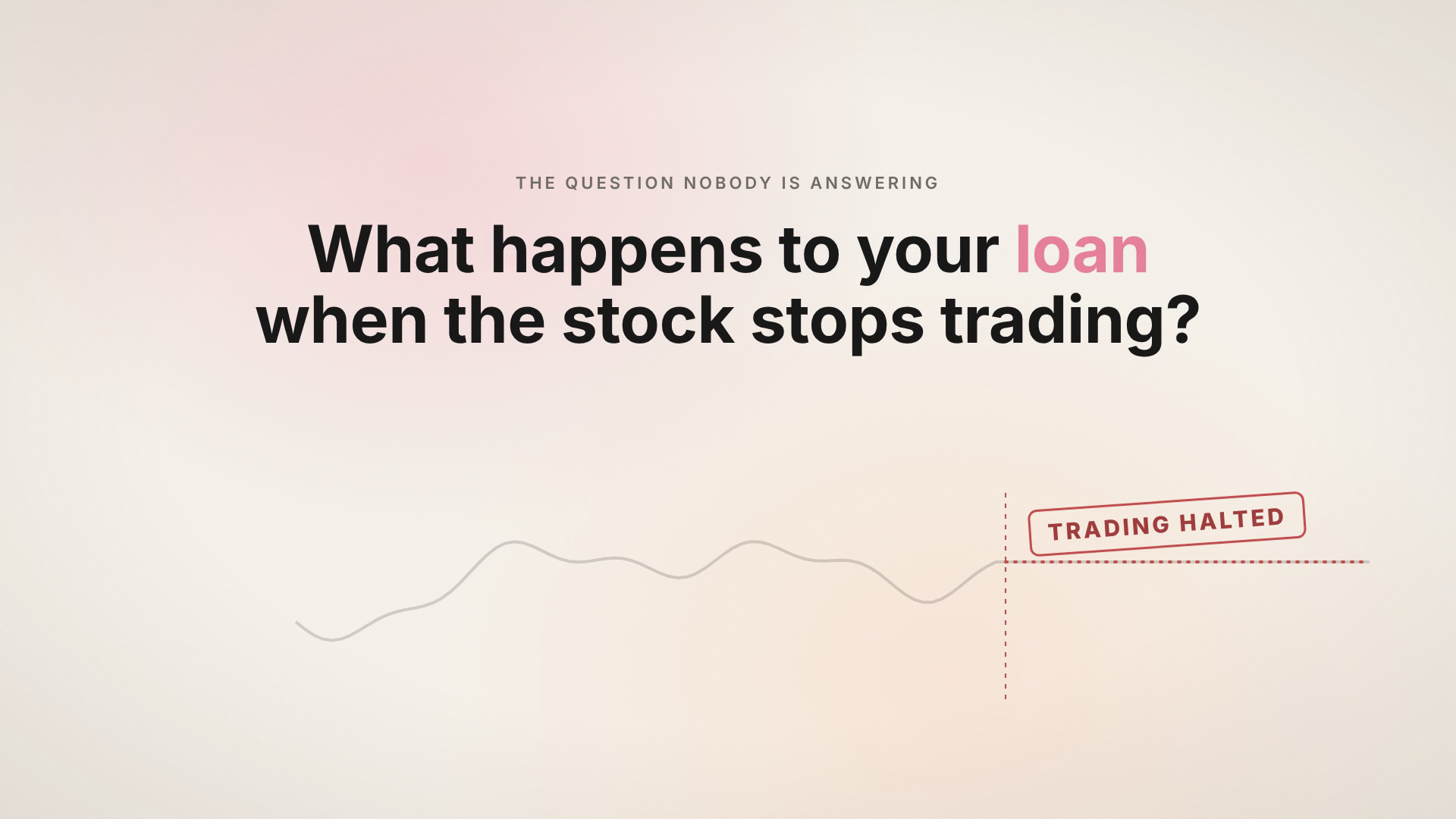 THE QUESTION NOBODY IS ANSWERING

What happens to your loan when the stock stops trading?

TRADING HALTED